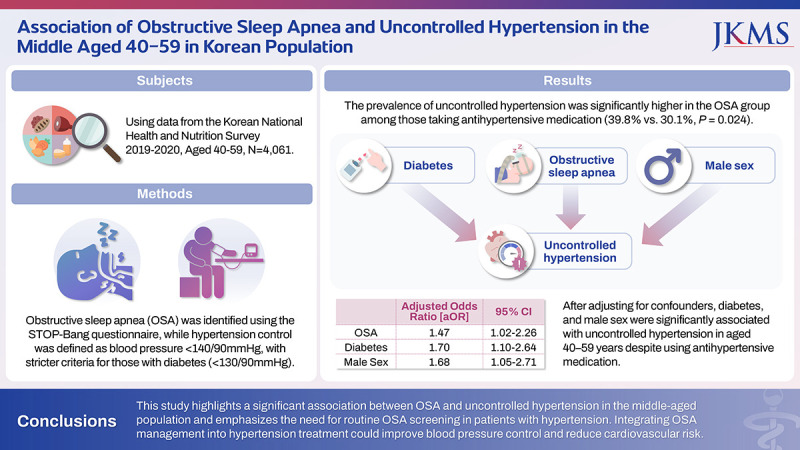 Association of Obstructive Sleep Apnea and Uncontrolled Hypertension in the Middle Aged 40-59 in Korean Population

JKMS

Subjects

Using data from the Korean National Health and Nutrition Survey 2019-2020, Aged 40-59, N=4,061.

Methods

Obstructive sleep apnea (OSA) was identified using the STOP-Bang questionnaire, while hypertension control was defined as blood pressure <140/90mmHg, with stricter criteria for those with diabetes (<130/90mmHg).

Results

The prevalence of uncontrolled hypertension was significantly higher in the OSA group among those taking antihypertensive medication (39.8% vs. 30.1%, $P$ = 0.024).

Diabetes

Obstructive sleep apnea

Male sex

Uncontrolled hypertension

|  | Adjusted Odds Ratio [aOR] | 95% CI |
|---|---|---|
| OSA | 1.47 | 1.02-2.26 |
| Diabetes | 1.70 | 1.10-2.64 |
| Male Sex | 1.68 | 1.05-2.71 |

After adjusting for confounders, diabetes, and male sex were significantly associated with uncontrolled hypertension in aged 40–59 years despite using antihypertensive medication.

Conclusions

This study highlights a significant association between OSA and uncontrolled hypertension in the middle-aged population and emphasizes the need for routine OSA screening in patients with hypertension. Integrating OSA management into hypertension treatment could improve blood pressure control and reduce cardiovascular risk.